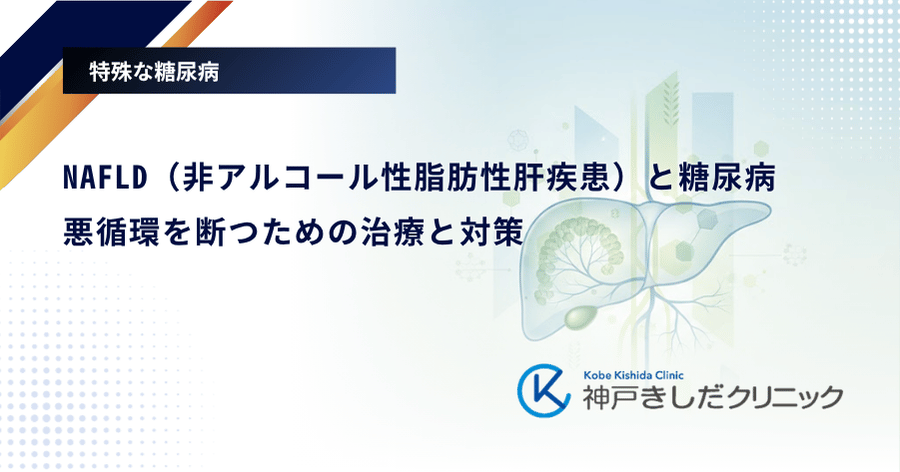 特殊な糖尿病

NAFLD（非アルコール性脂肪性肝疾患）と糖尿病
悪循環を断つための治療と対策

Kobe Kishida Clinic
神戸きしだクリニック